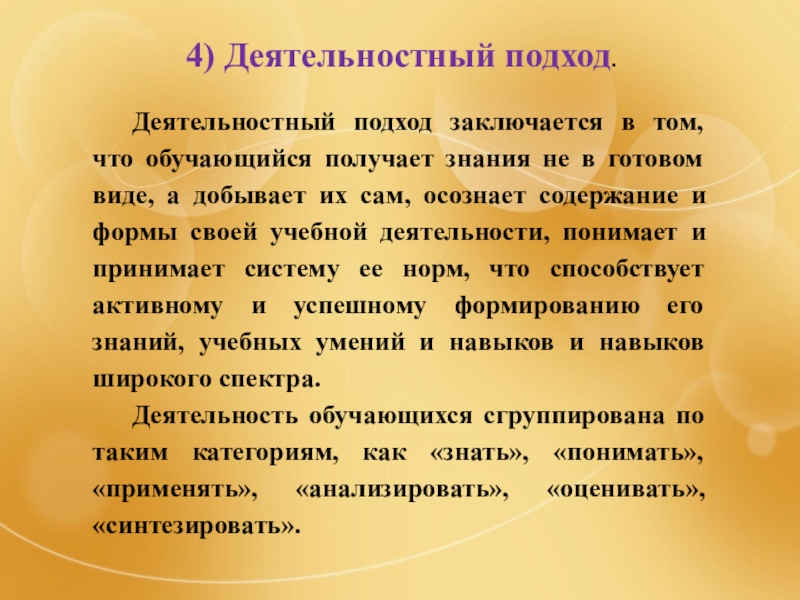 4) Деятельностный подход.

Деятельностный подход заключается в том, что обучающийся получает знания не в готовом виде, а добывает их сам, осознает содержание и формы своей учебной деятельности, понимает и принимает систему ее норм, что способствует активному и успешному формированию его знаний, учебных умений и навыков и навыков широкого спектра.

Деятельность обучающихся сгруппирована по таким категориям, как «знать», «понимать», «применять», «анализировать», «оценивать», «синтезировать».